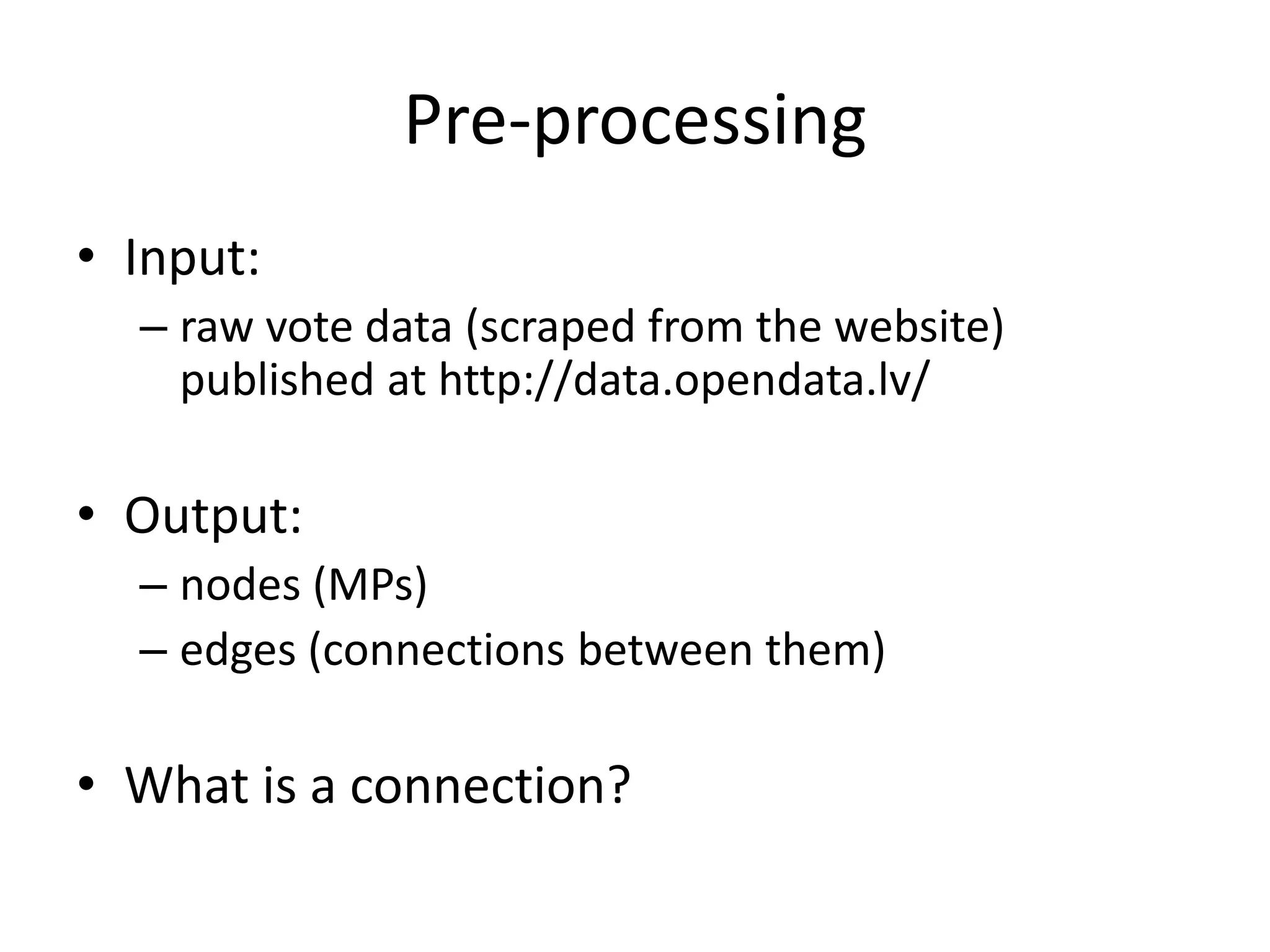 Pre-processing

• Input:
– raw vote data (scraped from the website) published at http://data.opendata.lv/

• Output:
– nodes (MPs)
– edges (connections between them)

• What is a connection?